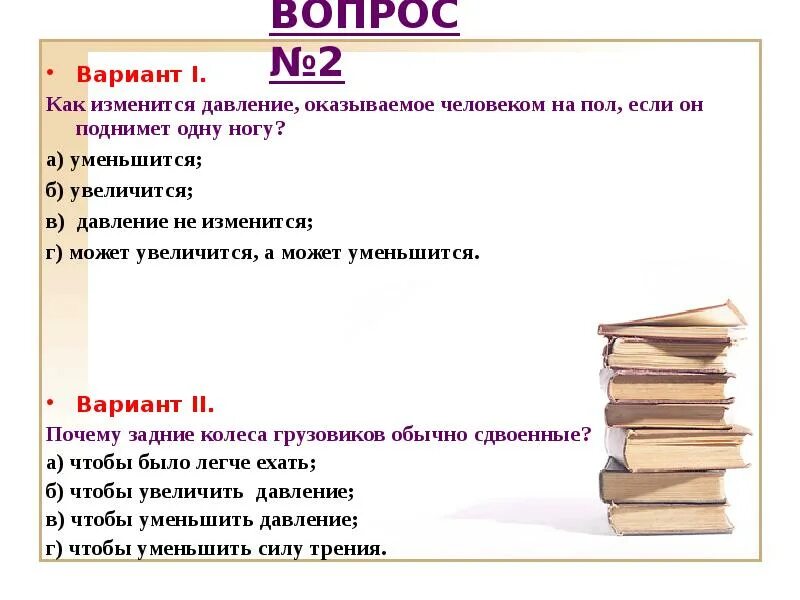 ВОПРОС №2

• Вариант I.

Как изменится давление, оказываемое человеком на пол, если он поднимет одну ногу?

а) уменьшится;

б) увеличится;

в) давление не изменится;

г) может увеличится, а может уменьшится.

• Вариант II.

Почему задние колеса грузовиков обычно сдвоенные?

а) чтобы было легче ехать;

б) чтобы увеличить давление;

в) чтобы уменьшить давление;

г) чтобы уменьшить силу трения.